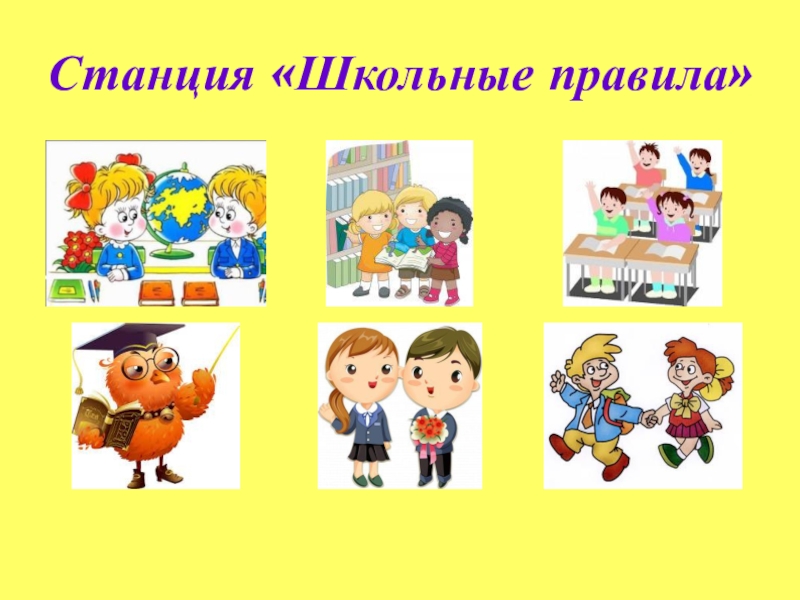 Станция «Школьные правила»